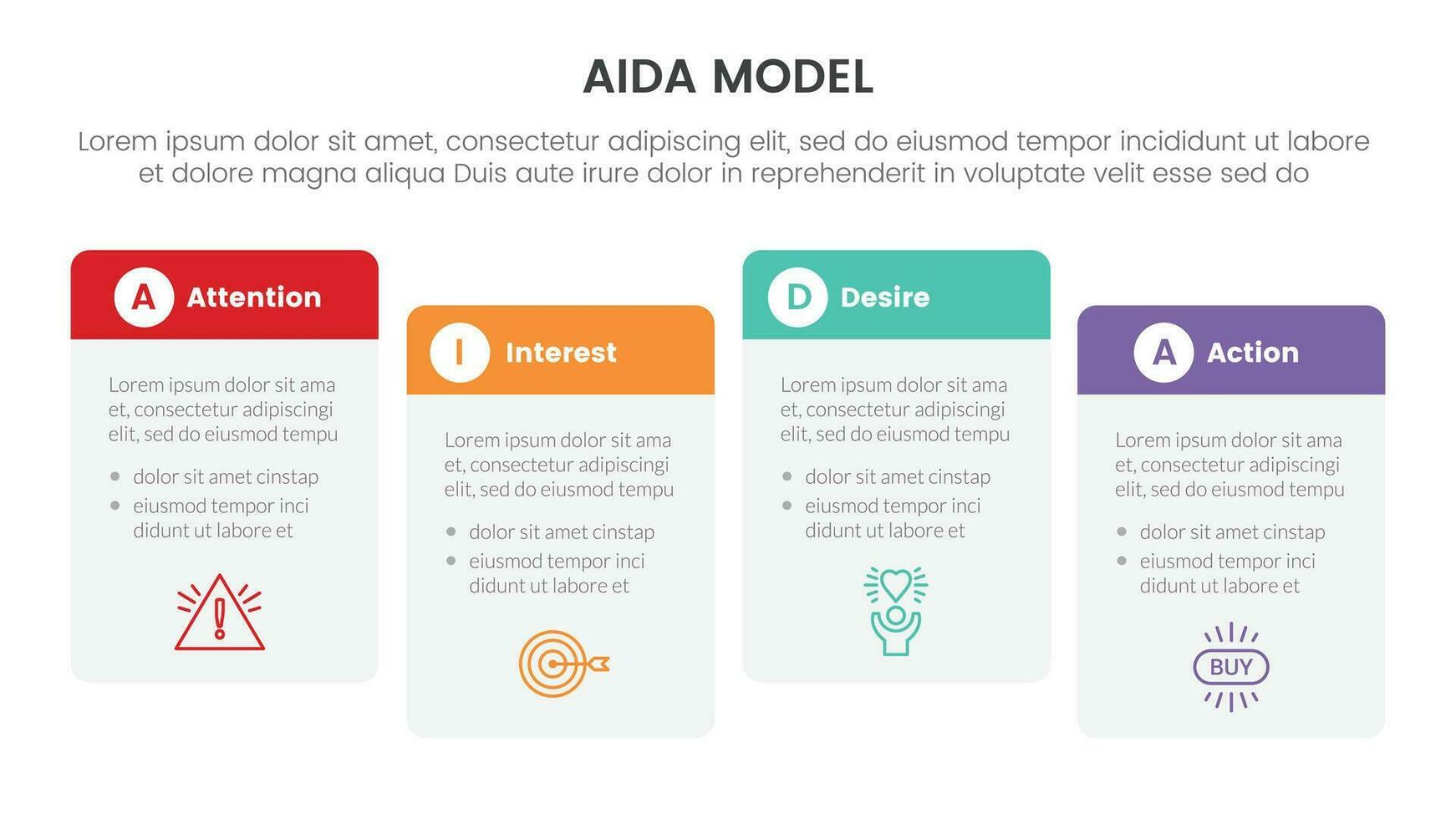 AIDA MODEL

Lorem ipsum dolor sit amet, consectetur adipiscing elit, sed do eiusmod tempor incididunt ut labore et dolore magna aliqua Duis aute irure dolor in reprehenderit in voluptate velit esse sed do

A Attention

Lorem ipsum dolor sit ama et, consectetur adipiscingi elit, sed do eiusmod tempu

- dolor sit amet cinstap
- eiusmod tempor inci didunt ut labore et

I Interest

Lorem ipsum dolor sit ama et, consectetur adipiscingi elit, sed do eiusmod tempu

- dolor sit amet cinstap
- eiusmod tempor inci didunt ut labore et

D Desire

Lorem ipsum dolor sit ama et, consectetur adipiscingi elit, sed do eiusmod tempu

- dolor sit amet cinstap
- eiusmod tempor inci didunt ut labore et

A Action

Lorem ipsum dolor sit ama et, consectetur adipiscingi elit, sed do eiusmod tempu

- dolor sit amet cinstap
- eiusmod tempor inci didunt ut labore et

BUY